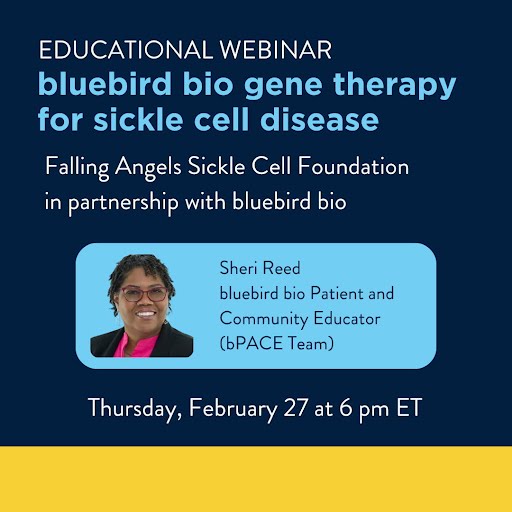 EDUCATIONAL WEBINAR
bluebird bio gene therapy for sickle cell disease

Falling Angels Sickle Cell Foundation in partnership with bluebird bio

Sheri Reed
bluebird bio Patient and Community Educator (bPACE Team)

Thursday, February 27 at 6 pm ET